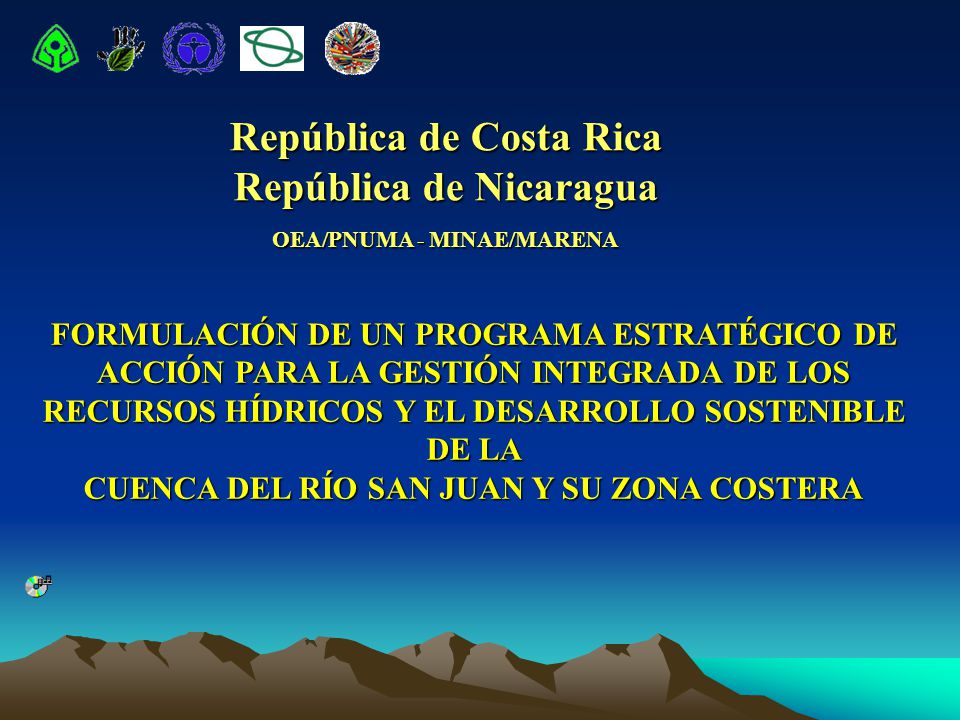 República de Costa Rica
República de Nicaragua

OEA/PNUMA - MINAE/MARENA

FORMULACIÓN DE UN PROGRAMA ESTRATÉGICO DE ACCIÓN PARA LA GESTIÓN INTEGRADA DE LOS RECURSOS HÍDRICOS Y EL DESARROLLO SOSTENIBLE DE LA
CUENCA DEL RÍO SAN JUAN Y SU ZONA COSTERA